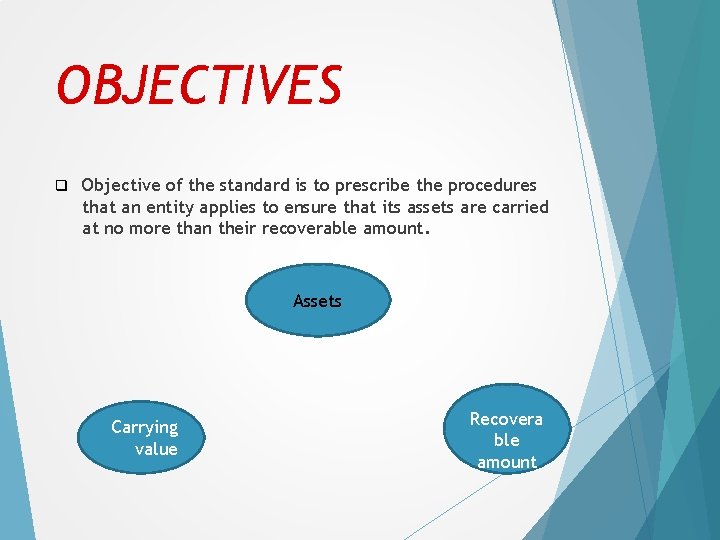 OBJECTIVES

❑ Objective of the standard is to prescribe the procedures that an entity applies to ensure that its assets are carried at no more than their recoverable amount.

Assets

Carrying value

Recovera ble amount